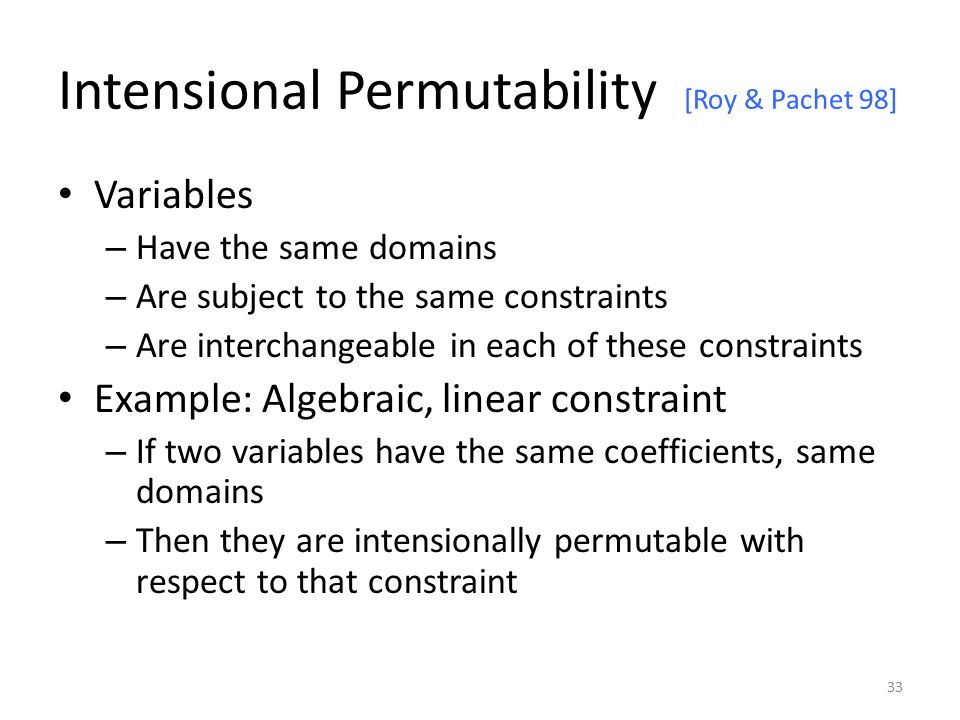 Intensional Permutability [Roy & Pachet 98]

• Variables
– Have the same domains
– Are subject to the same constraints
– Are interchangeable in each of these constraints

• Example: Algebraic, linear constraint
– If two variables have the same coefficients, same domains
– Then they are intensionally permutable with respect to that constraint

33